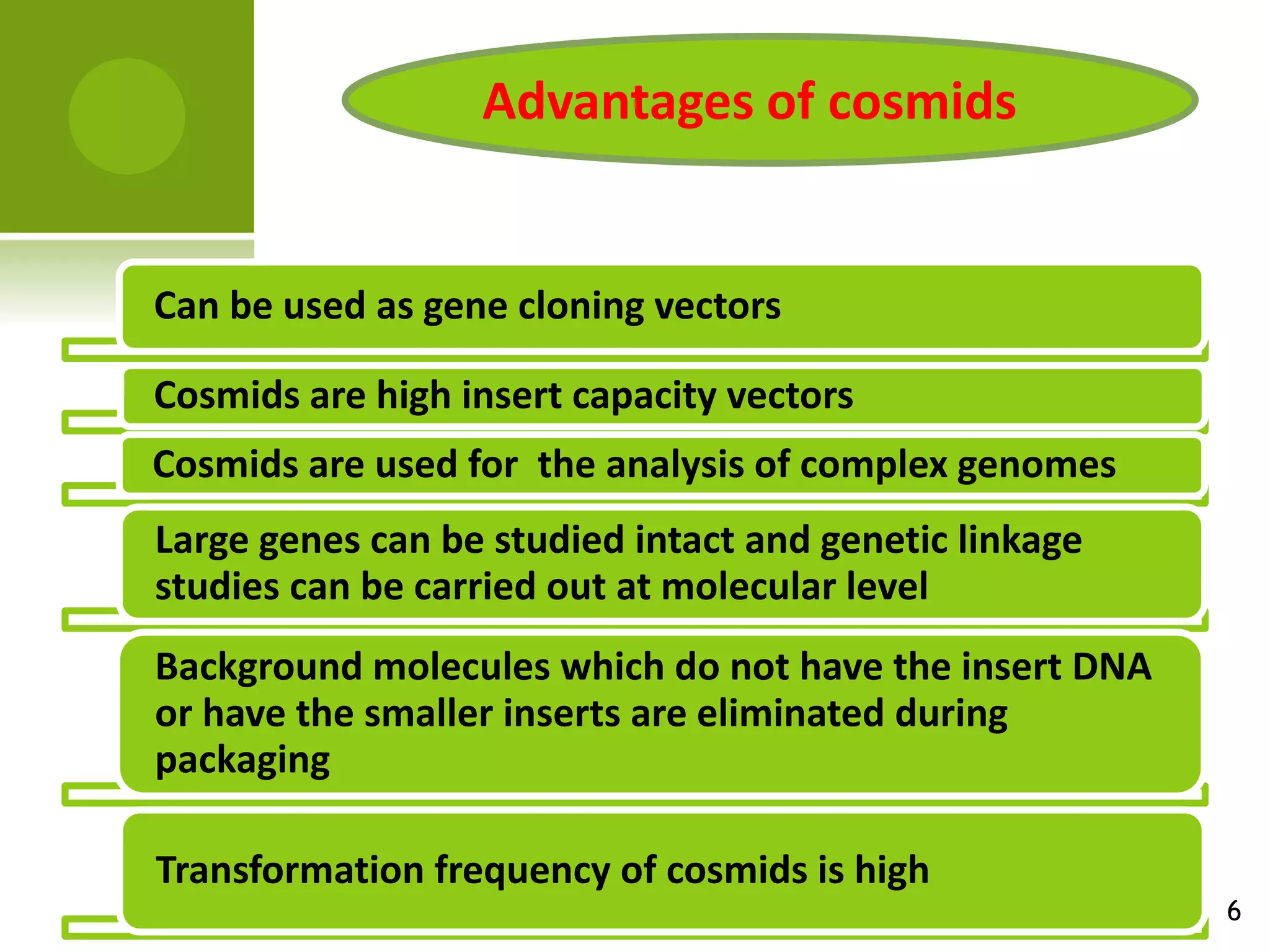 Advantages of cosmids

Can be used as gene cloning vectors

Cosmids are high insert capacity vectors

Cosmids are used for  the analysis of complex genomes

Large genes can be studied intact and genetic linkage studies can be carried out at molecular level

Background molecules which do not have the insert DNA or have the smaller inserts are eliminated during packaging

Transformation frequency of cosmids is high

6